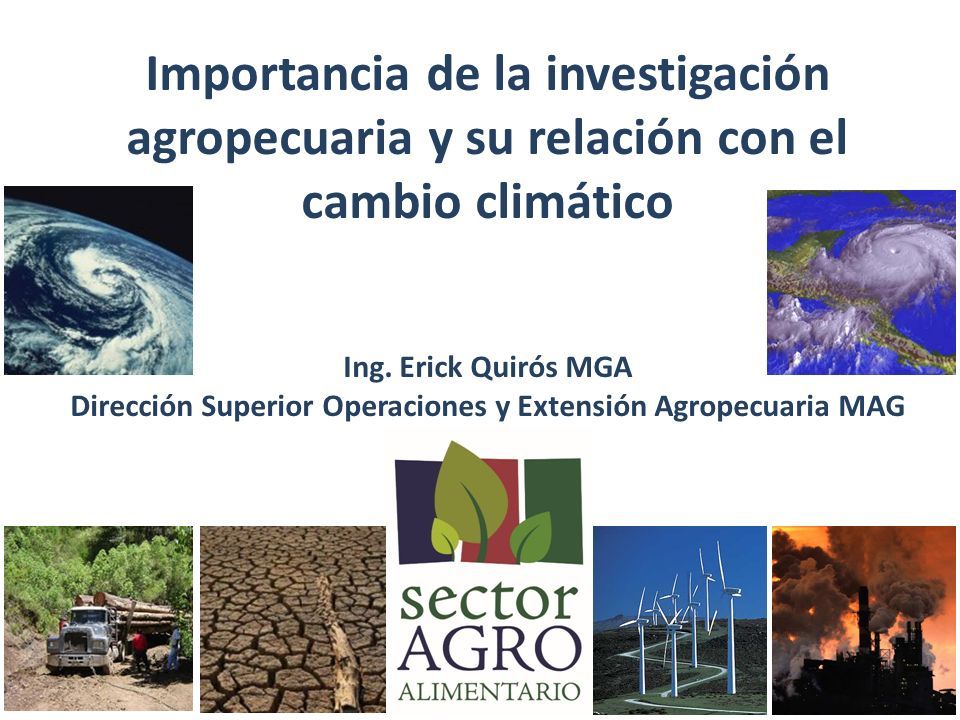 Importancia de la investigación agropecuaria y su relación con el cambio climático

Ing. Erick Quirós MGA
Dirección Superior Operaciones y Extensión Agropecuaria MAG

sector
AGRO
ALIMENTARIO